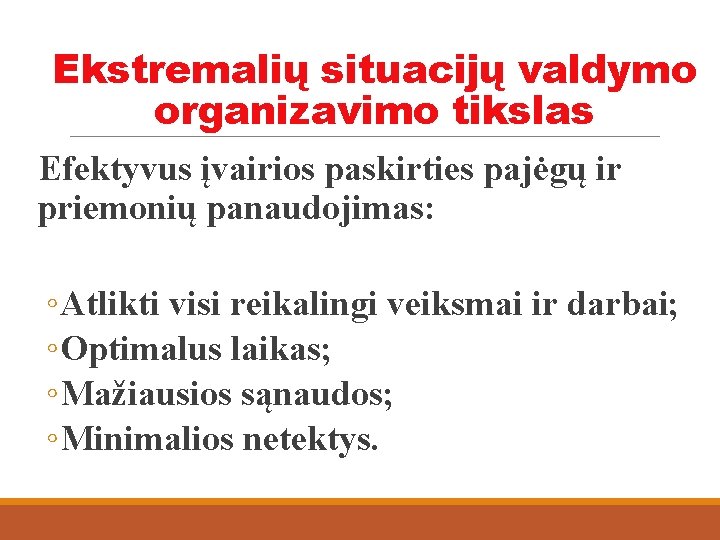 Ekstremalių situacijų valdymo organizavimo tikslas

Efektyvus įvairios paskirties pajėgų ir priemonių panaudojimas:

◦Atlikti visi reikalingi veiksmai ir darbai;
◦Optimalus laikas;
◦Mažiausios sąnaudos;
◦Minimalios netektys.